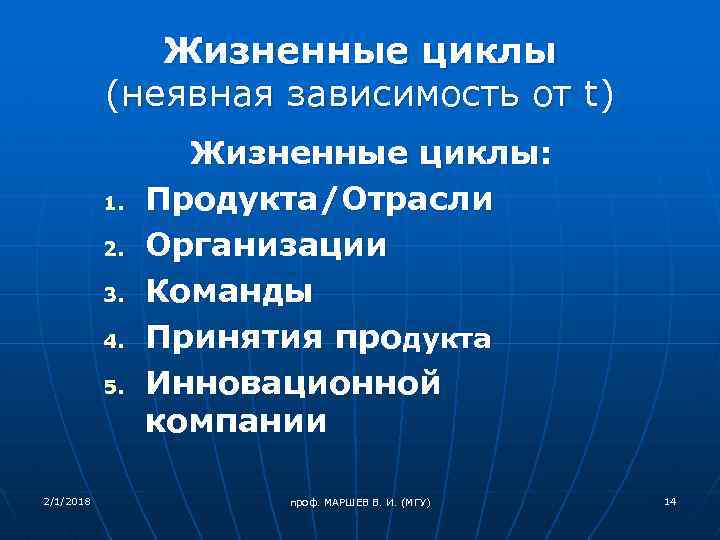 Жизненные циклы
(неявная зависимость от t)

Жизненные циклы:

1. Продукта/Отрасли
2. Организации
3. Команды
4. Принятия продукта
5. Инновационной компании

2/1/2018

проф. МАРШЕВ В. И. (МГУ)

14